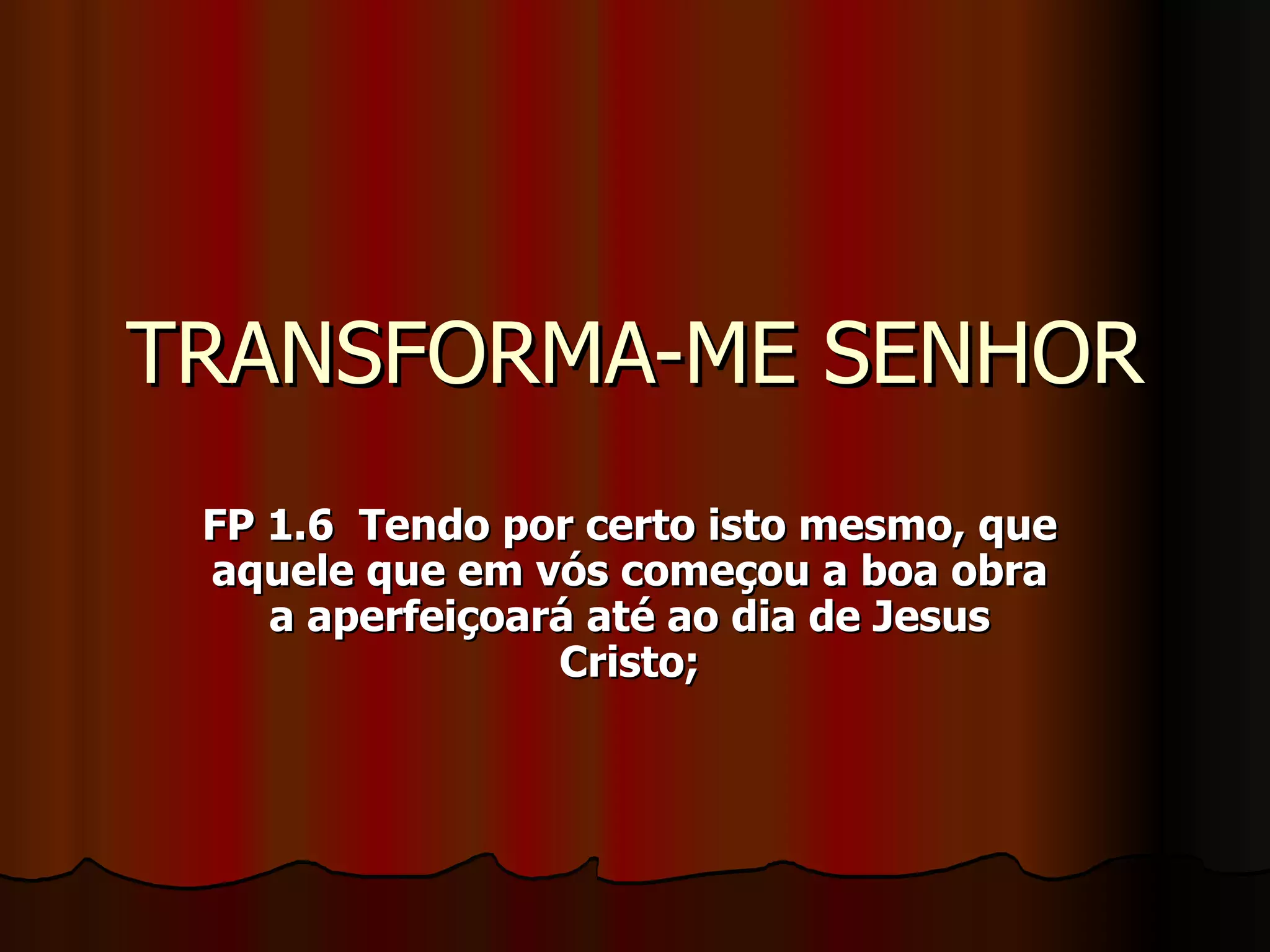 TRANSFORMA-ME SENHOR

FP 1.6 Tendo por certo isto mesmo, que aquele que em vós começou a boa obra a aperfeiçoará até ao dia de Jesus Cristo;